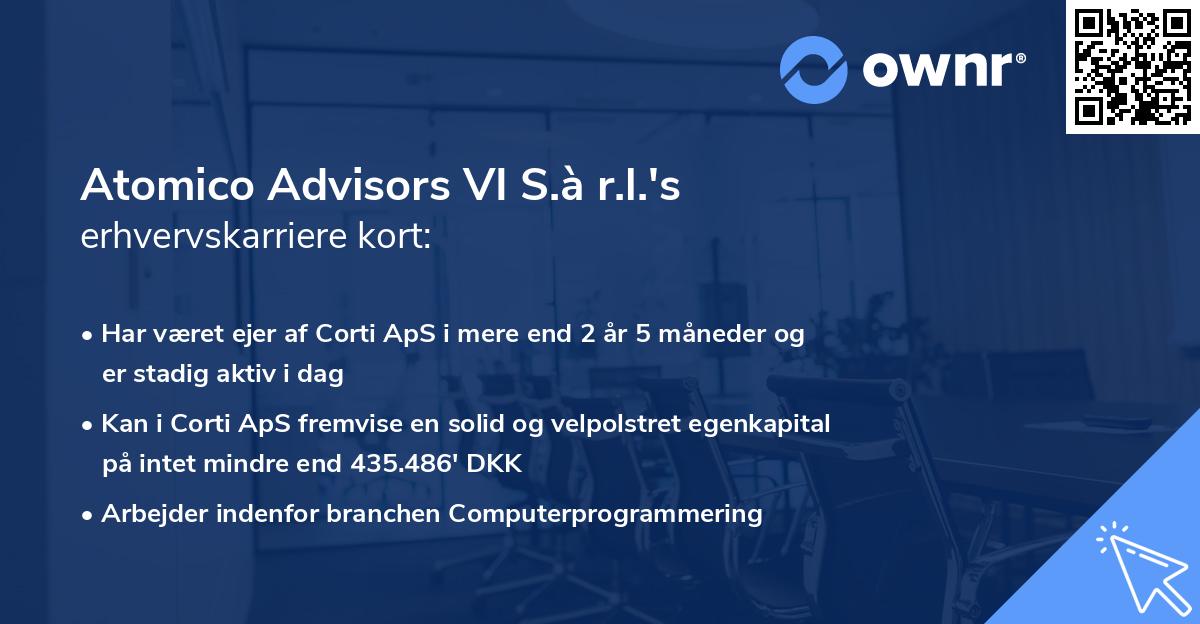 ownr®

Atomico Advisors VI S.à r.l.'s
erhvervskarriere kort:

• Har været ejer af Corti ApS i mere end 2 år 5 måneder og er stadig aktiv i dag

• Kan i Corti ApS fremvise en solid og velpolstret egenkapital på intet mindre end 435.486' DKK

• Arbejder indenfor branchen Computerprogrammering